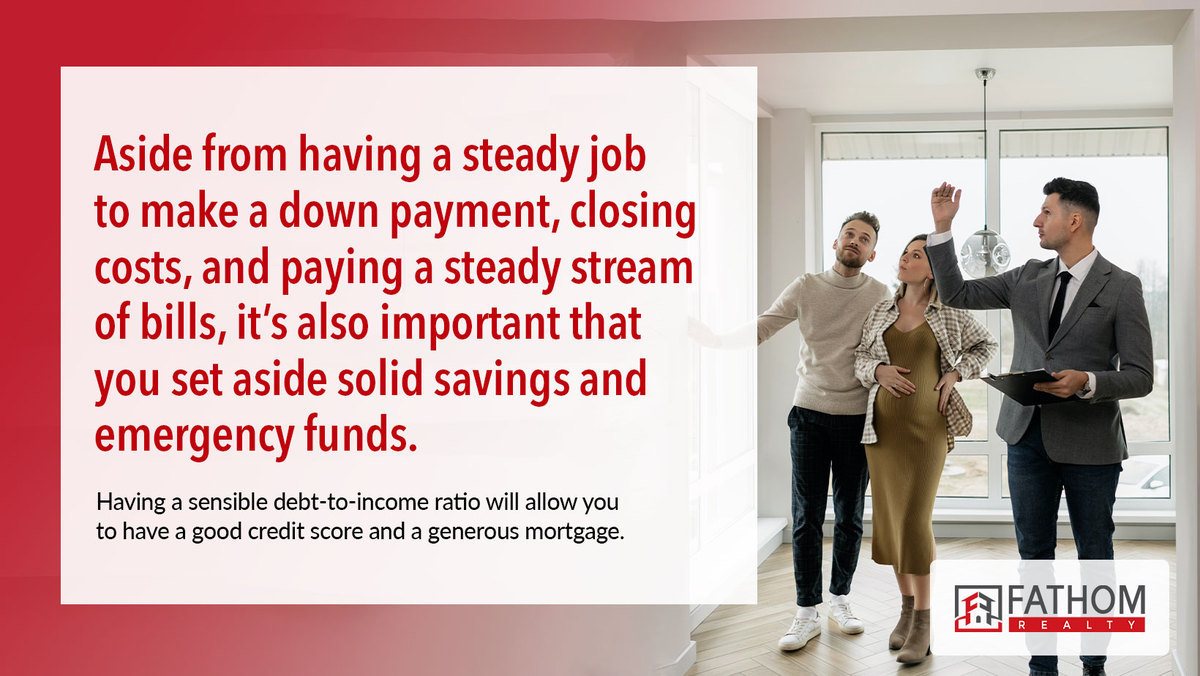 Aside from having a steady job to make a down payment, closing costs, and paying a steady stream of bills, it's also important that you set aside solid savings and emergency funds.

Having a sensible debt-to-income ratio will allow you to have a good credit score and a generous mortgage.

FATHOM
REALTY